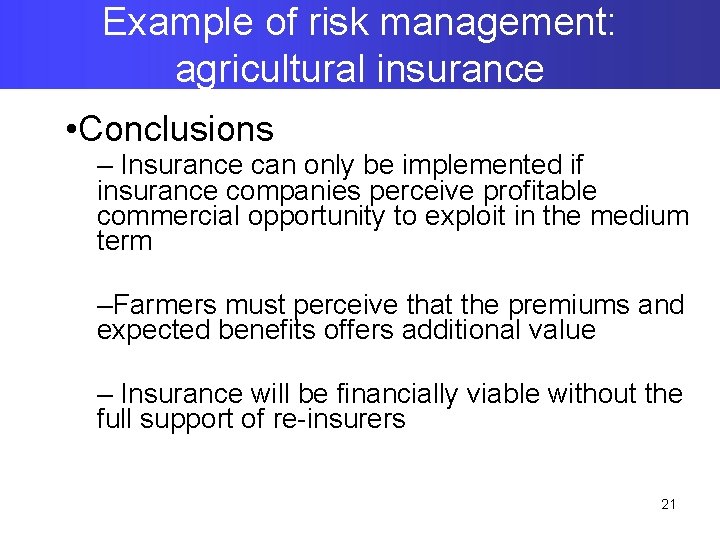 Example of risk management: agricultural insurance

•Conclusions

– Insurance can only be implemented if insurance companies perceive profitable commercial opportunity to exploit in the medium term

–Farmers must perceive that the premiums and expected benefits offers additional value

– Insurance will be financially viable without the full support of re-insurers

21